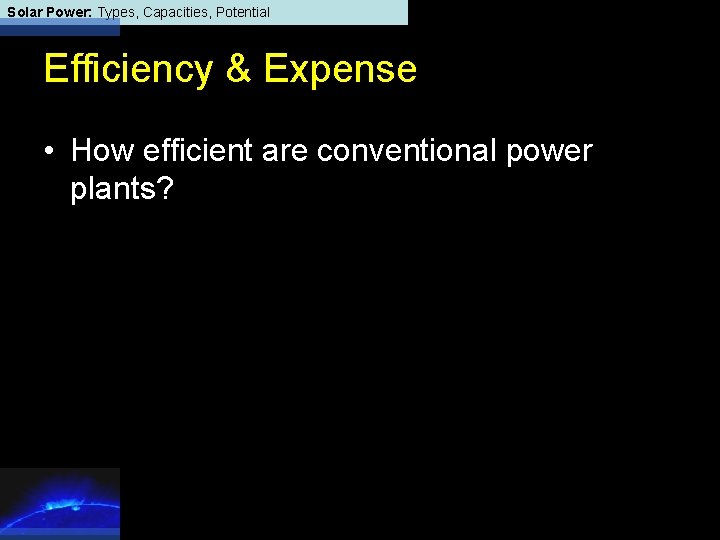 Solar Power: Types, Capacities, Potential

Efficiency & Expense

• How efficient are conventional power plants?